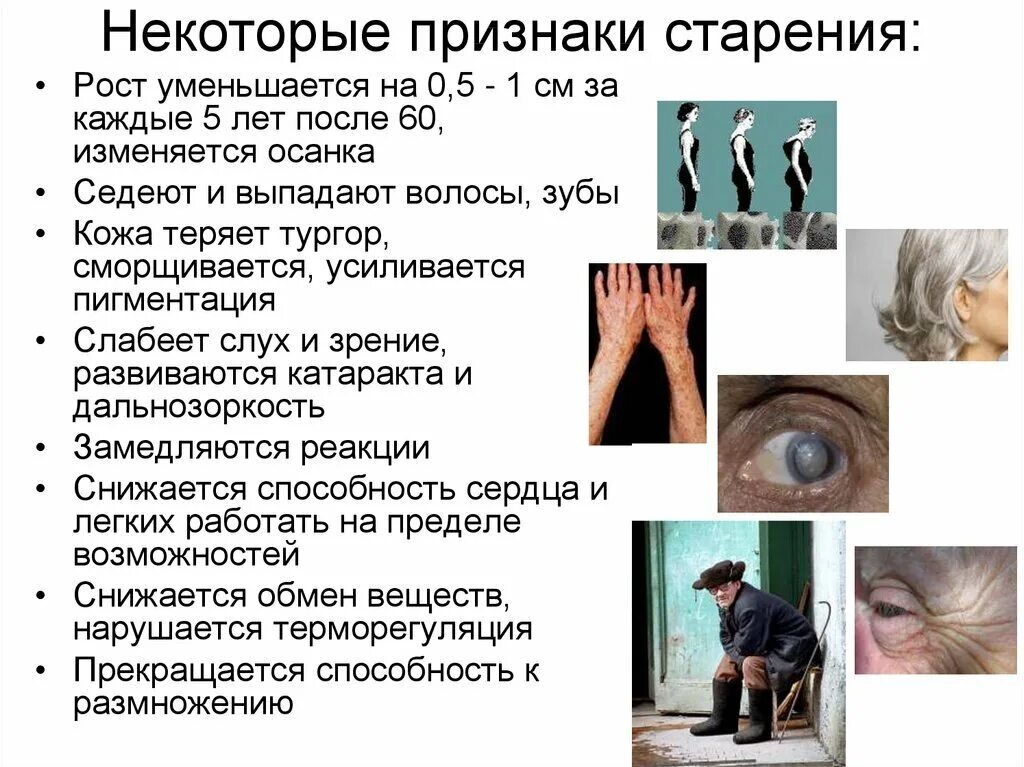 Некоторые признаки старения:

• Рост уменьшается на 0,5 - 1 см за каждые 5 лет после 60, изменяется осанка
• Седеют и выпадают волосы, зубы
• Кожа теряет тургор, сморщивается, усиливается пигментация
• Слабеет слух и зрение, развиваются катаракта и дальнозоркость
• Замедляются реакции
• Снижается способность сердца и легких работать на пределе возможностей
• Снижается обмен веществ, нарушается терморегуляция
• Прекращается способность к размножению